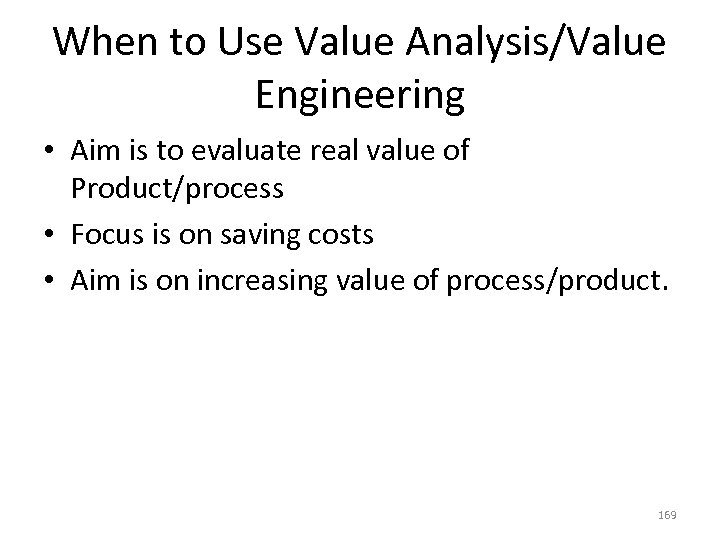 When to Use Value Analysis/Value Engineering

• Aim is to evaluate real value of Product/process
• Focus is on saving costs
• Aim is on increasing value of process/product.

169